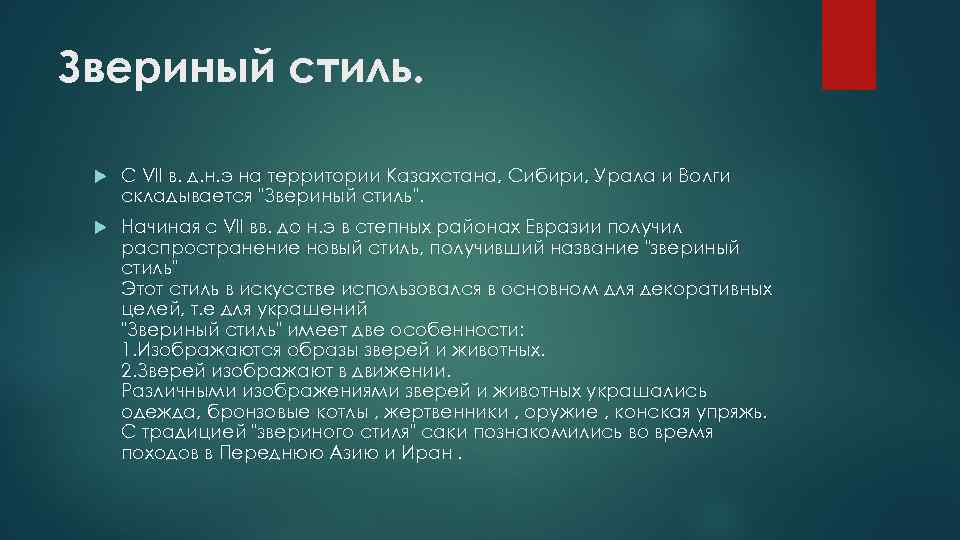 Звериный стиль.

С VII в. д.н.э на территории Казахстана, Сибири, Урала и Волги складывается "Звериный стиль".

Начиная с VII вв. до н.э в степных районах Евразии получил распространение новый стиль, получивший название "звериный стиль"
Этот стиль в искусстве использовался в основном для декоративных целей, т.е для украшений
"Звериный стиль" имеет две особенности:
1.Изображаются образы зверей и животных.
2.Зверей изображают в движении.
Различными изображениями зверей и животных украшались одежда, бронзовые котлы , жертвенники , оружие , конская упряжь.
С традицией "звериного стиля" саки познакомились во время походов в Переднюю Азию и Иран .